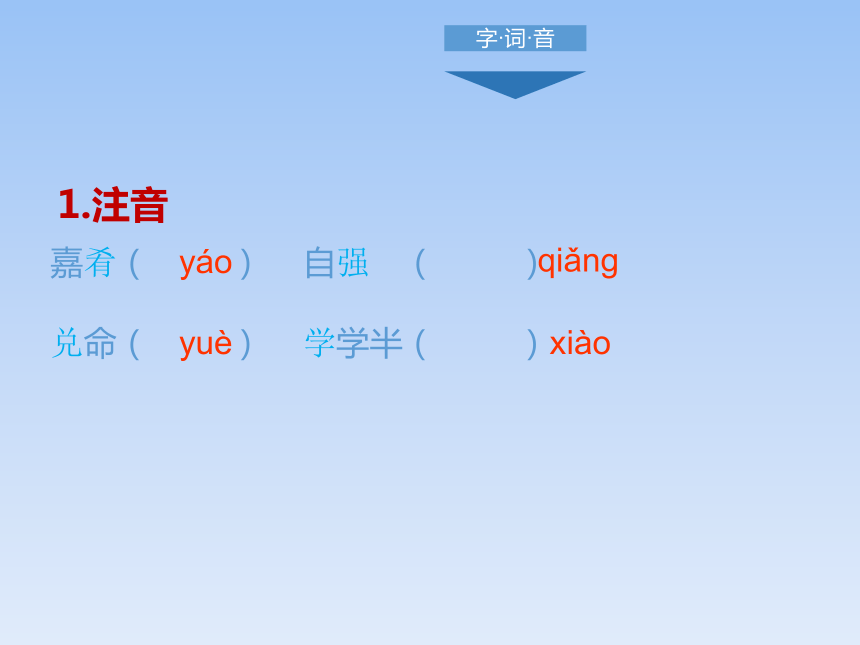 字·词·音

1.注音

嘉肴（ yáo ） 自强 （ ）qiǎng

兑命（ yuè ） 学学半（ ）xiào